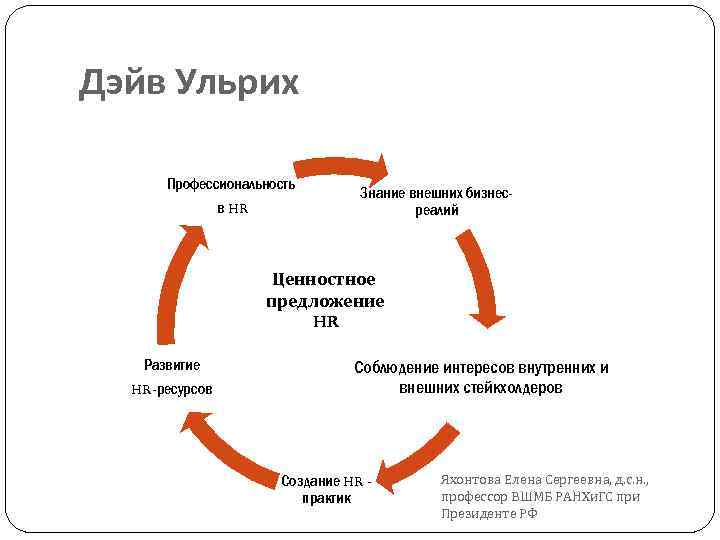 Дэйв Ульрих

Профессиональность в HR

Знание внешних бизнес-реалий

Ценностное предложение HR

Соблюдение интересов внутренних и внешних стейкхолдеров

Создание HR - практик

Развитие HR-ресурсов

Яхонтова Елена Сергеевна, д.с.н., профессор ВШМБ РАНХиГС при Президенте РФ